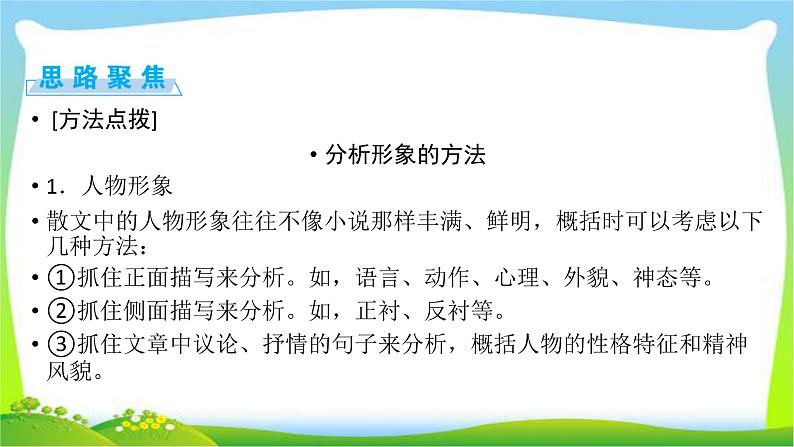 思路聚焦

• [方法点拨]

• 分析形象的方法

• 1．人物形象

• 散文中的人物形象往往不像小说那样丰满、鲜明，概括时可以考虑以下几种方法：

• ①抓住正面描写来分析。如，语言、动作、心理、外貌、神态等。

• ②抓住侧面描写来分析。如，正衬、反衬等。

• ③抓住文章中议论、抒情的句子来分析，概括人物的性格特征和精神风貌。